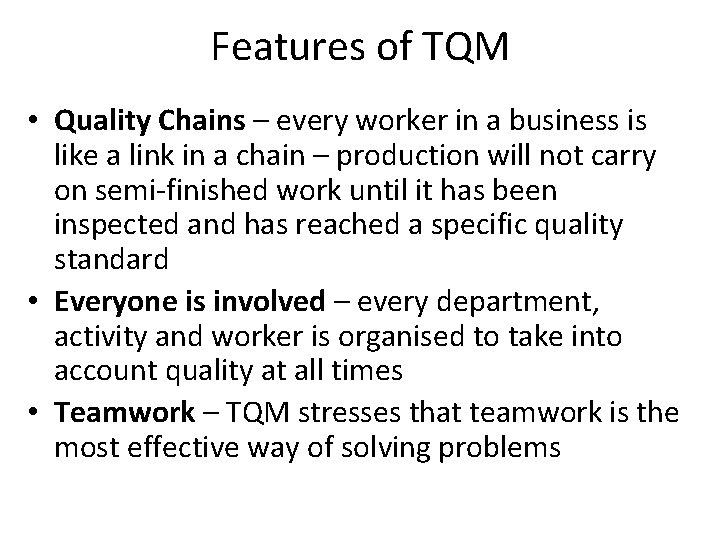 Features of TQM

• Quality Chains – every worker in a business is like a link in a chain – production will not carry on semi-finished work until it has been inspected and has reached a specific quality standard
• Everyone is involved – every department, activity and worker is organised to take into account quality at all times
• Teamwork – TQM stresses that teamwork is the most effective way of solving problems